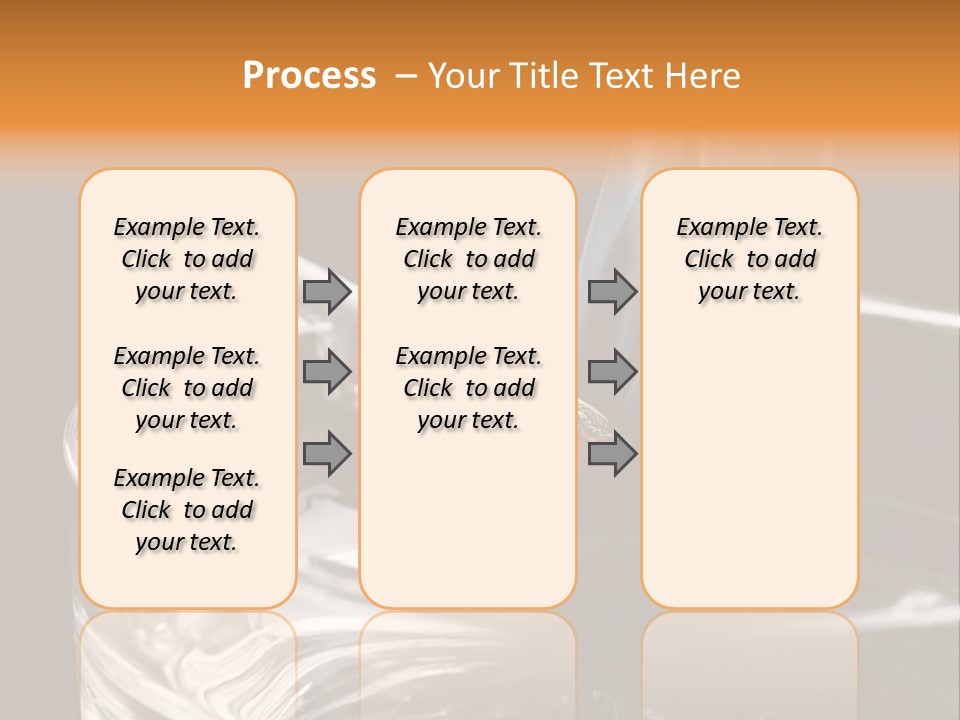 Process – Your Title Text Here

Example Text. Click to add your text.

Example Text. Click to add your text.

Example Text. Click to add your text.

Example Text. Click to add your text.

Example Text. Click to add your text.

Example Text. Click to add your text.